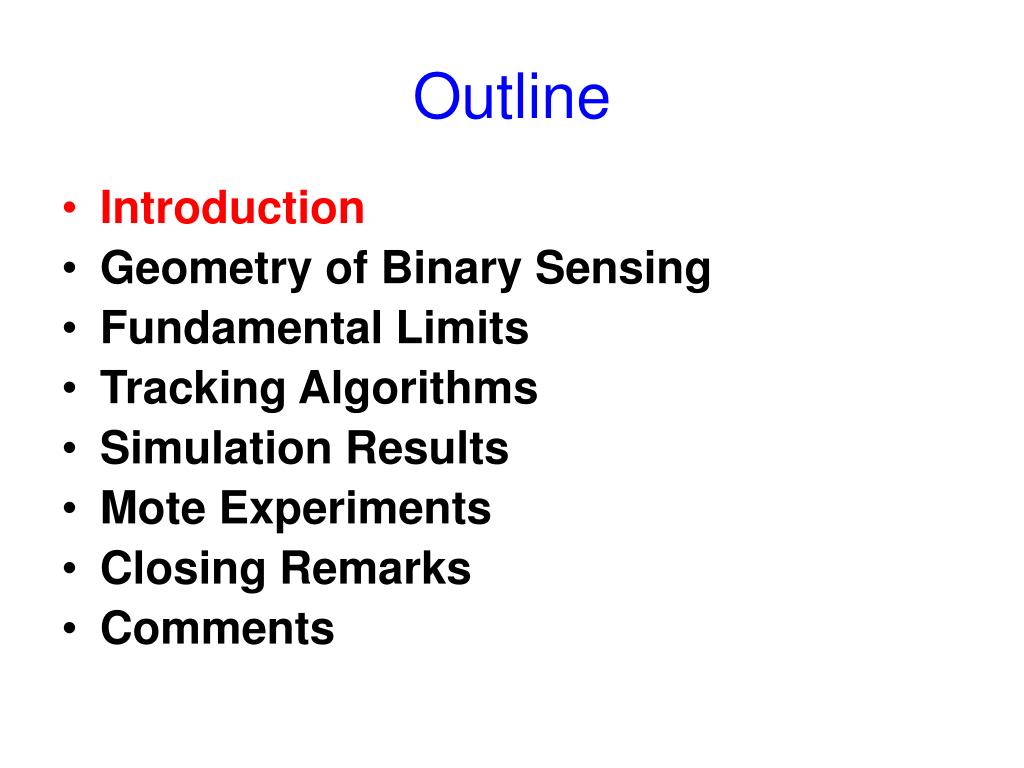 Outline

• Introduction
• Geometry of Binary Sensing
• Fundamental Limits
• Tracking Algorithms
• Simulation Results
• Mote Experiments
• Closing Remarks
• Comments